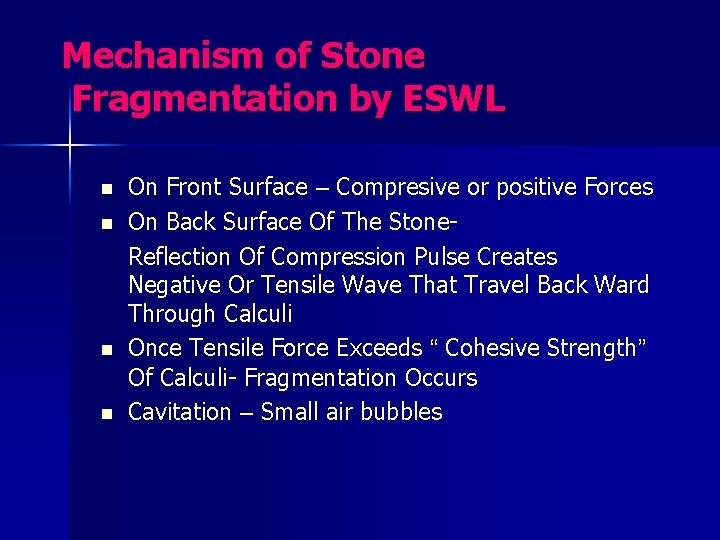 Mechanism of Stone Fragmentation by ESWL

- On Front Surface – Compresive or positive Forces
- On Back Surface Of The Stone-

Reflection Of Compression Pulse Creates Negative Or Tensile Wave That Travel Back Ward Through Calculi

- Once Tensile Force Exceeds “ Cohesive Strength” Of Calculi- Fragmentation Occurs
- Cavitation – Small air bubbles